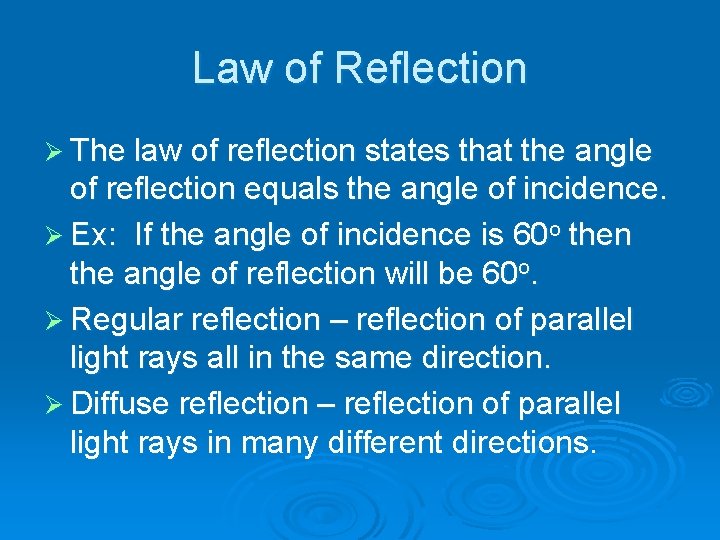 Law of Reflection

➢ The law of reflection states that the angle of reflection equals the angle of incidence.

➢ Ex: If the angle of incidence is $60^o$ then the angle of reflection will be $60^o$.

➢ Regular reflection – reflection of parallel light rays all in the same direction.

➢ Diffuse reflection – reflection of parallel light rays in many different directions.